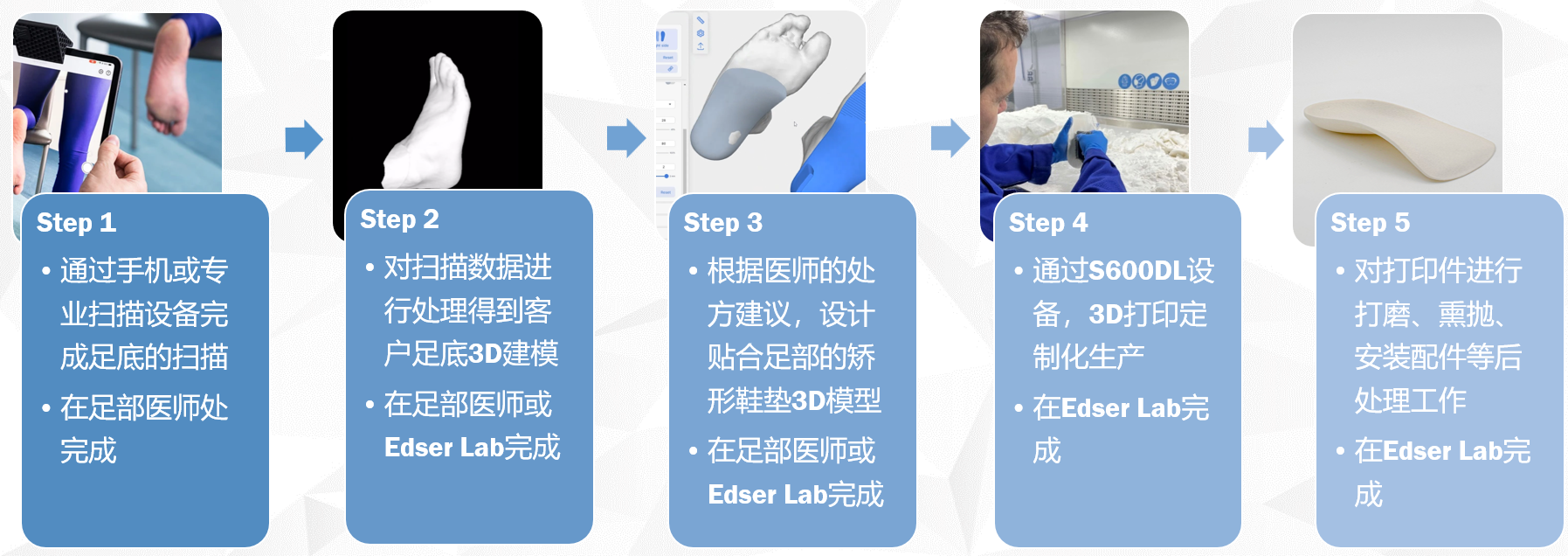 Step 1

• 通过手机或专业扫描设备完成足底的扫描

• 在足部医师处完成

Step 2

• 对扫描数据进行处理得到客户足底3D建模

• 在足部医师或Edser Lab完成

Step 3

• 根据医师的处方建议，设计贴合足部的矫形鞋垫3D模型

• 在足部医师或Edser Lab完成

Step 4

• 通过S600DL设备，3D打印定制化生产

• 在Edser Lab完成

Step 5

• 对打印件进行打磨、熏抛、安装配件等后处理工作

• 在Edser Lab完成